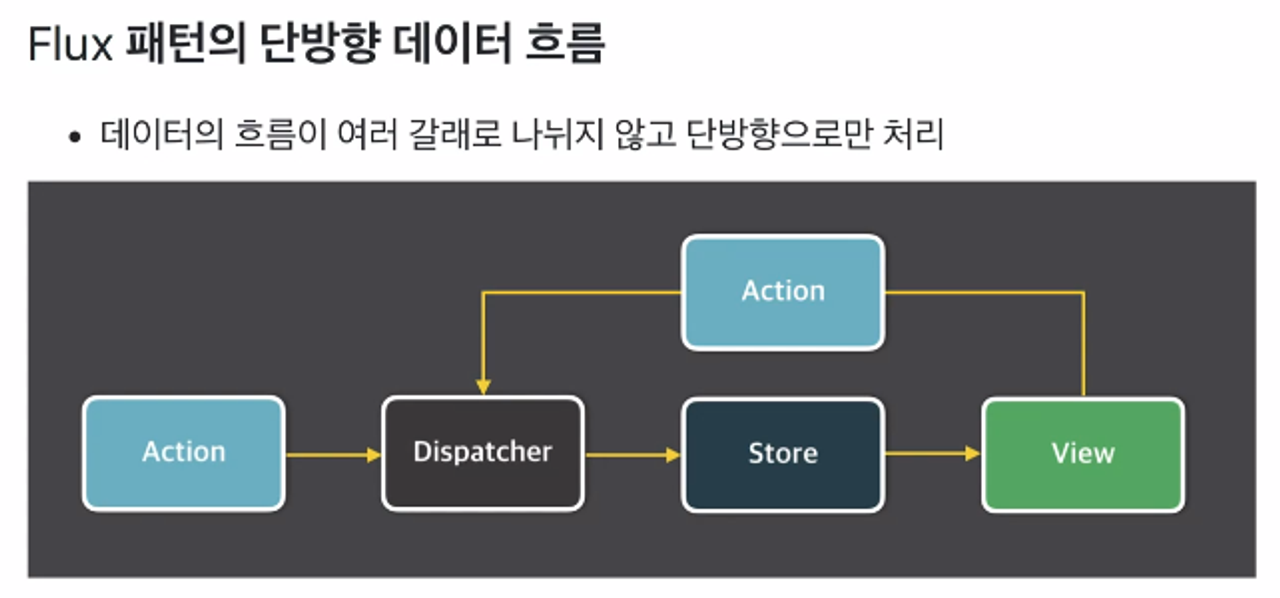 Flux 패턴의 단방향 데이터 흐름

• 데이터의 흐름이 여러 갈래로 나뉘지 않고 단방향으로만 처리

Action

Action

Dispatcher

Store

View